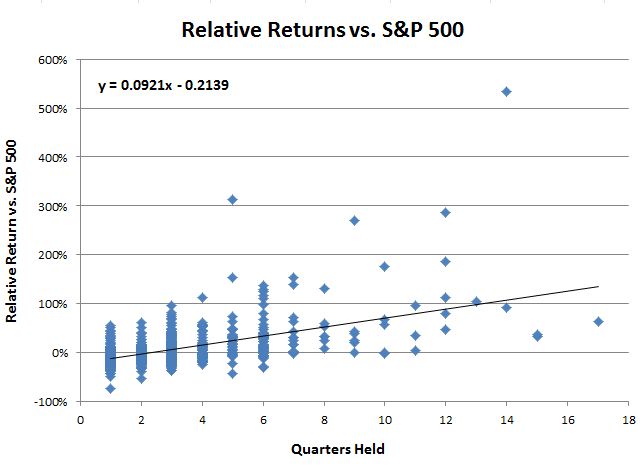 Relative Returns vs. S&P 500

y = 0.0921x - 0.2139

Relative Return vs. S&P 500

600%
500%
400%
300%
200%
100%
0%
-100%

0
2
4
6
8
10
12
14
16
18

Quarters Held